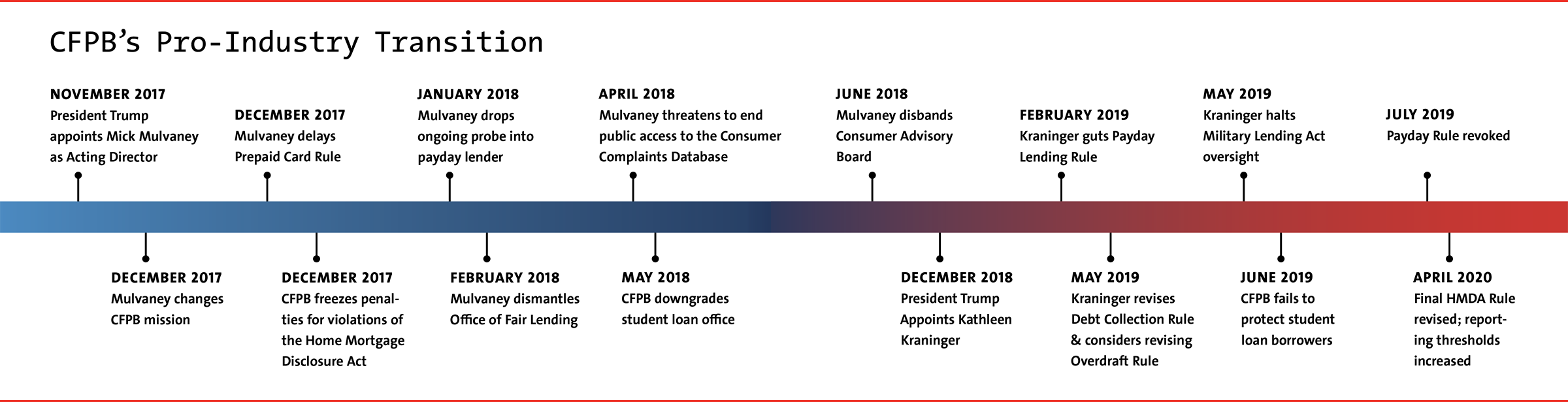 CFPB's Pro-Industry Transition

NOVEMBER 2017
President Trump appoints Mick Mulvaney as Acting Director

DECEMBER 2017
Mulvaney delays Prepaid Card Rule

JANUARY 2018
Mulvaney drops ongoing probe into payday lender

APRIL 2018
Mulvaney threatens to end public access to the Consumer Complaints Database

JUNE 2018
Mulvaney disbands Consumer Advisory Board

FEBRUARY 2019
Kraninger guts Payday Lending Rule

MAY 2019
Kraninger halts Military Lending Act oversight

JULY 2019
Payday Rule revoked

DECEMBER 2017
Mulvaney changes CFPB mission

DECEMBER 2017
CFPB freezes penalties for violations of the Home Mortgage Disclosure Act

FEBRUARY 2018
Mulvaney dismantles Office of Fair Lending

MAY 2018
CFPB downgrades student loan office

DECEMBER 2018
President Trump Appoints Kathleen Kraninger

MAY 2019
Kraninger revises Debt Collection Rule & considers revising Overdraft Rule

JUNE 2019
CFPB fails to protect student loan borrowers

APRIL 2020
Final HMDA Rule revised; reporting thresholds increased